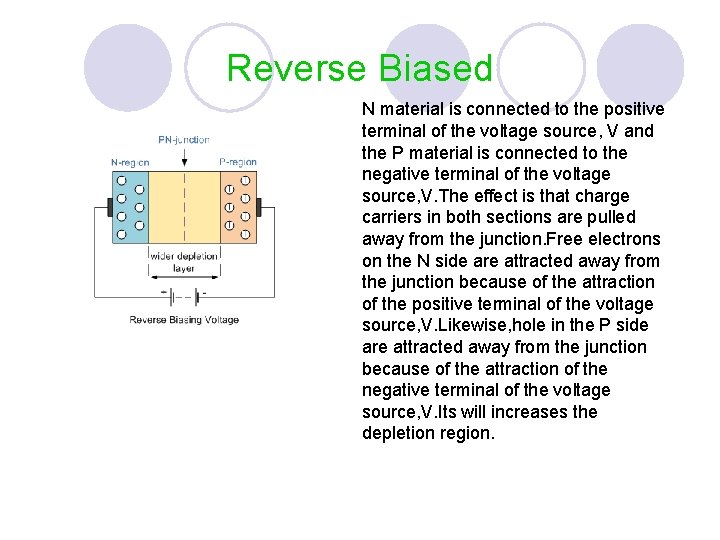 Reverse Biased

PN-junction

N-region

P-region

wider depletion layer

Reverse Biasing Voltage

N material is connected to the positive terminal of the voltage source, V and the P material is connected to the negative terminal of the voltage source,V.The effect is that charge carriers in both sections are pulled away from the junction.Free electrons on the N side are attracted away from the junction because of the attraction of the positive terminal of the voltage source,V.Likewise,hole in the P side are attracted away from the junction because of the attraction of the negative terminal of the voltage source,V.Its will increases the depletion region.